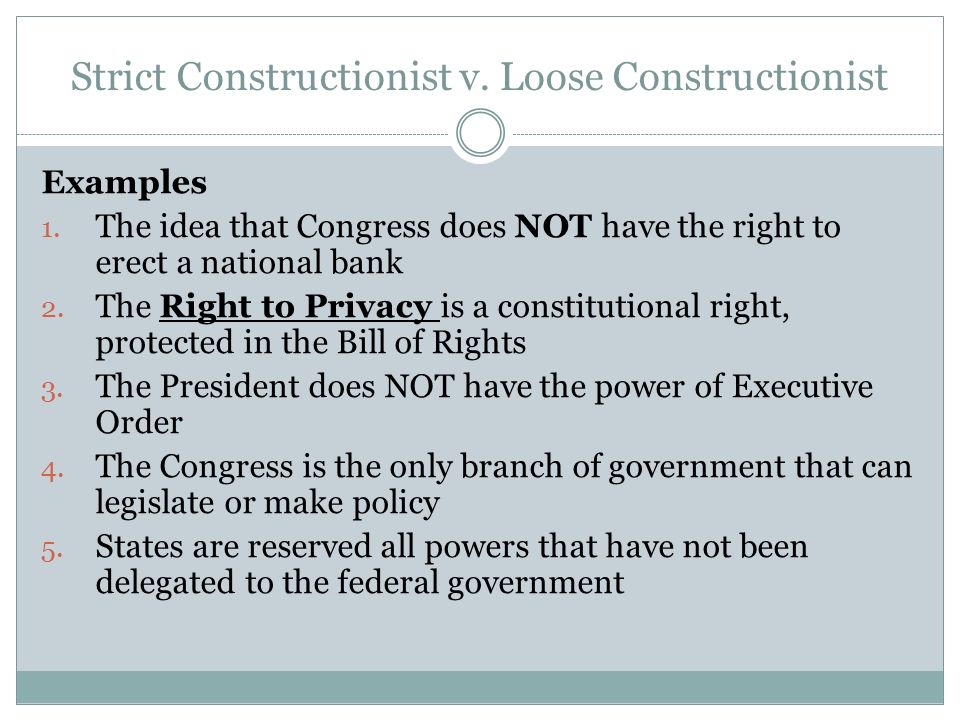 Strict Constructionist v. Loose Constructionist

Examples

1. The idea that Congress does NOT have the right to erect a national bank
2. The Right to Privacy is a constitutional right, protected in the Bill of Rights
3. The President does NOT have the power of Executive Order
4. The Congress is the only branch of government that can legislate or make policy
5. States are reserved all powers that have not been delegated to the federal government